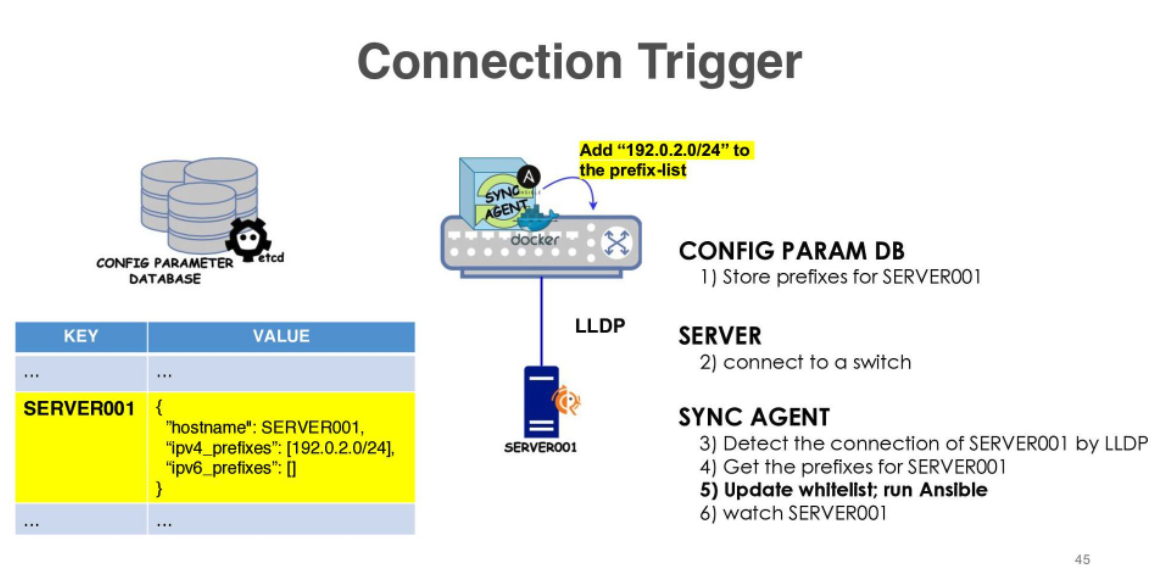 Connection Trigger

CONFIG PARAMETER DATABASE

etcd

| KEY | VALUE |
|---|---|
| … | … |
| SERVER001 | { "hostname": SERVER001, "ipv4_prefixes": [192.0.2.0/24], "ipv6_prefixes": [] } |
| … | … |

Add "192.0.2.0/24" to the prefix-list

SYNC AGENT

docker

LLDP

SERVER001

CONFIG PARAM DB
1) Store prefixes for SERVER001

SERVER
2) connect to a switch

SYNC AGENT
3) Detect the connection of SERVER001 by LLDP
4) Get the prefixes for SERVER001
5) Update whitelist; run Ansible
6) watch SERVER001

45